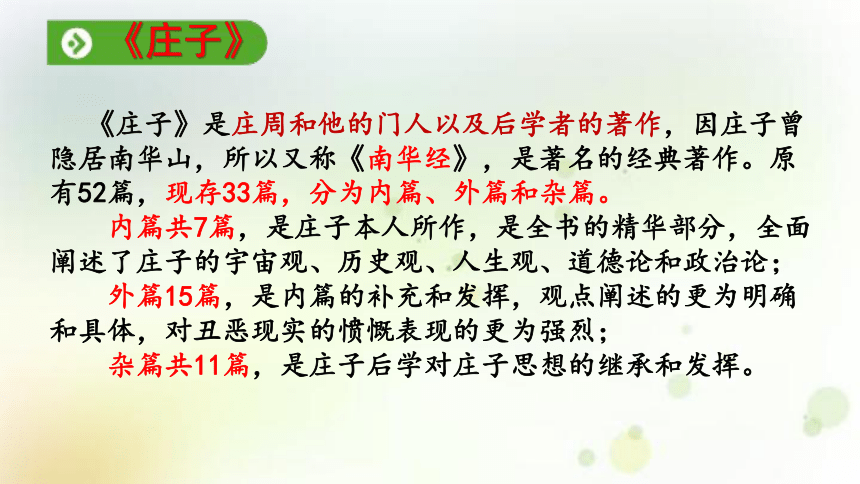 《庄子》

《庄子》是庄周和他的门人以及后学者的著作，因庄子曾隐居南华山，所以又称《南华经》，是著名的经典著作。原有52篇，现存33篇，分为内篇、外篇和杂篇。

内篇共7篇，是庄子本人所作，是全书的精华部分，全面阐述了庄子的宇宙观、历史观、人生观、道德论和政治论；

外篇15篇，是内篇的补充和发挥，观点阐述的更为明确和具体，对丑恶现实的愤慨表现的更为强烈；

杂篇共11篇，是庄子后学对庄子思想的继承和发挥。